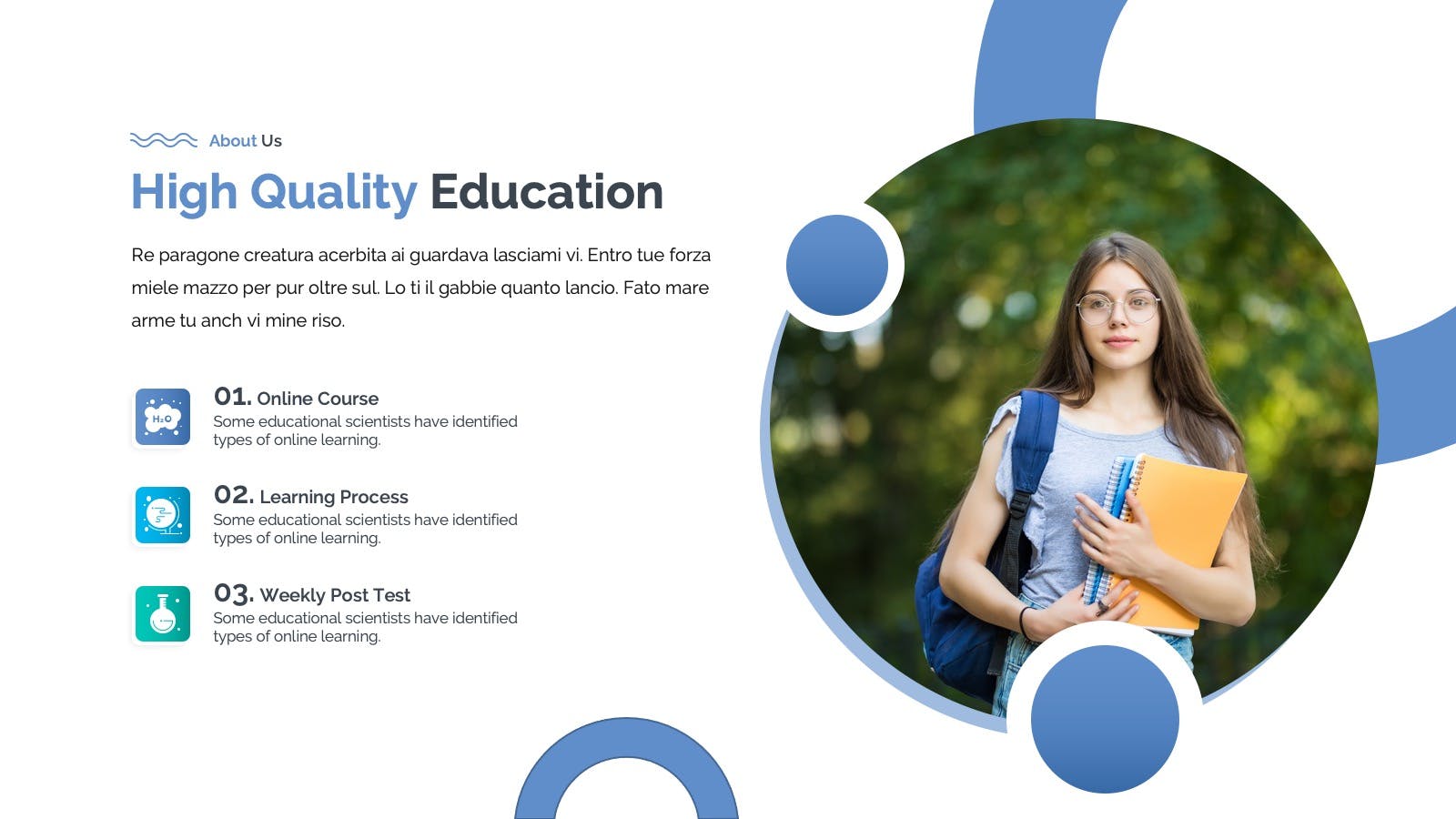 About Us

High Quality Education

Re paragone creatura acerbita ai guardava lasciami vi. Entro tue forza miele mazzo per pur oltre sul. Lo ti il gabbie quanto lancio. Fato mare arme tu anch vi mine riso.

$H_2O$

01. Online Course
Some educational scientists have identified types of online learning.

02. Learning Process
Some educational scientists have identified types of online learning.

03. Weekly Post Test
Some educational scientists have identified types of online learning.